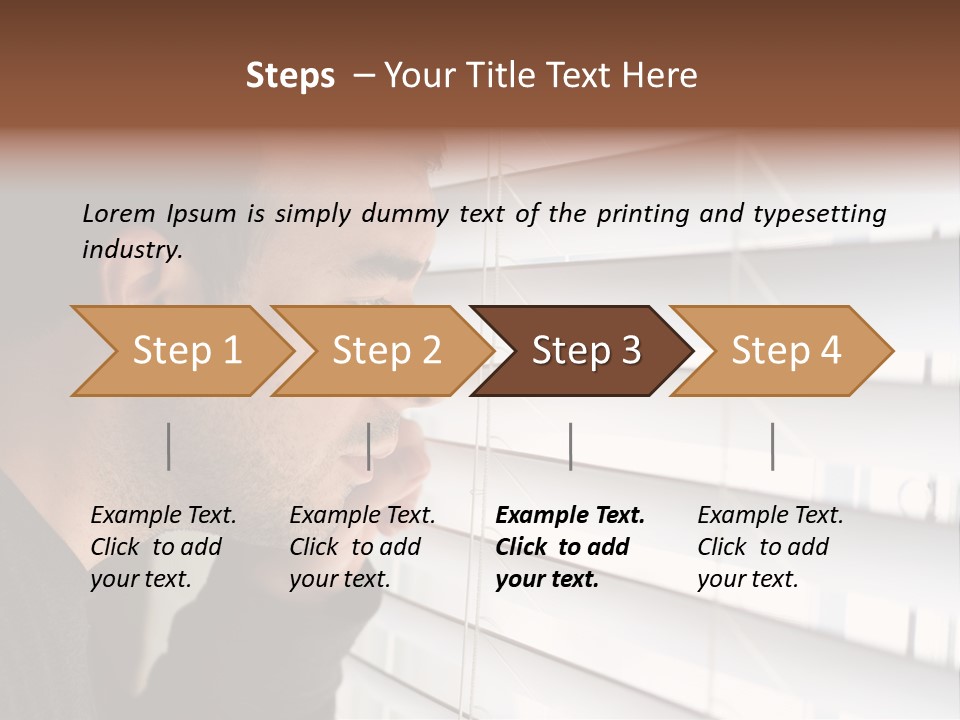 Steps – Your Title Text Here

Lorem Ipsum is simply dummy text of the printing and typesetting industry.

Step 1

Step 2

Step 3

Step 4

Example Text. Click to add your text.

Example Text. Click to add your text.

Example Text. Click to add your text.

Example Text. Click to add your text.